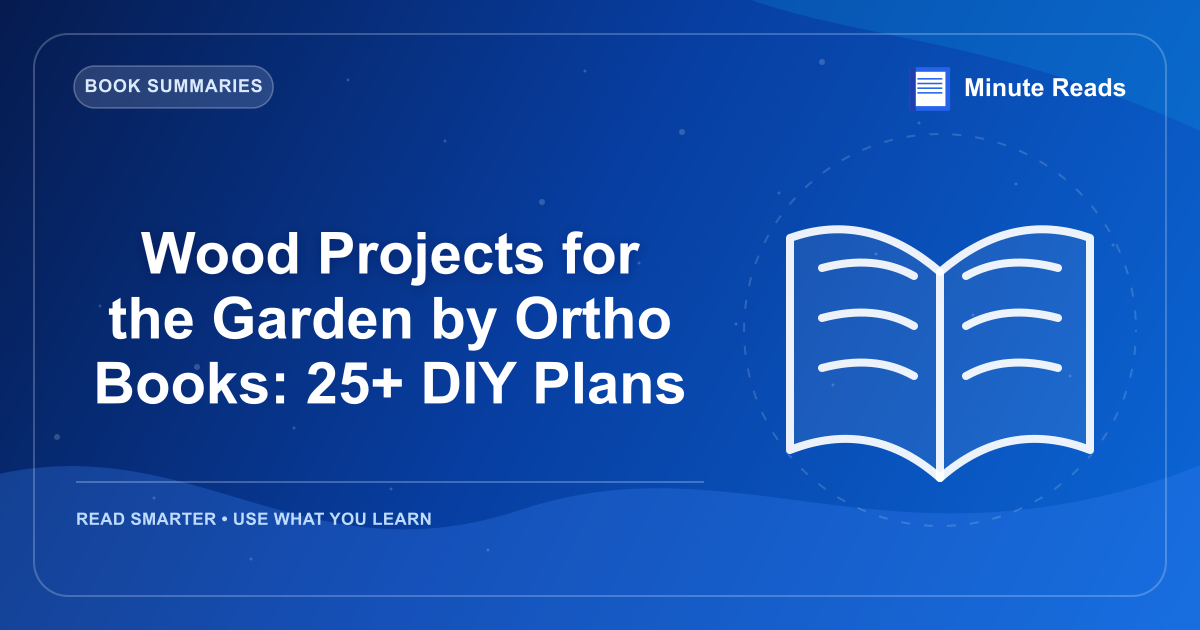 BOOK SUMMARIES

Minute Reads

Wood Projects for the Garden by Ortho Books: 25+ DIY Plans

READ SMARTER • USE WHAT YOU LEARN